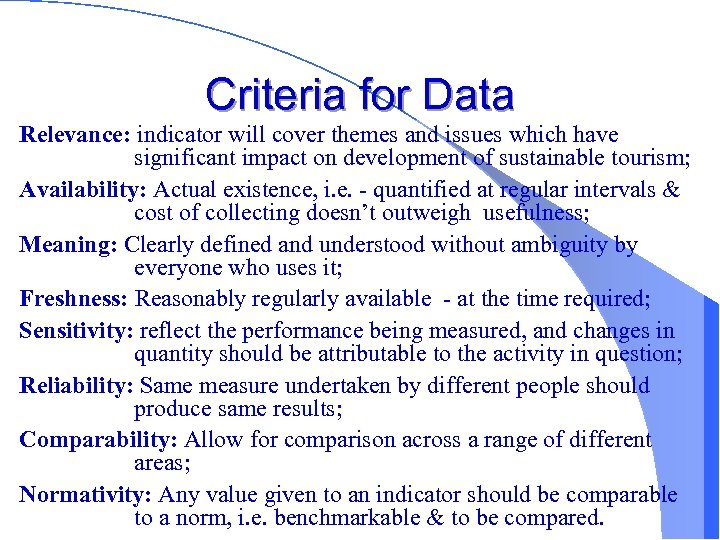 Criteria for Data

Relevance: indicator will cover themes and issues which have significant impact on development of sustainable tourism;

Availability: Actual existence, i.e. - quantified at regular intervals & cost of collecting doesn't outweigh usefulness;

Meaning: Clearly defined and understood without ambiguity by everyone who uses it;

Freshness: Reasonably regularly available - at the time required;

Sensitivity: reflect the performance being measured, and changes in quantity should be attributable to the activity in question;

Reliability: Same measure undertaken by different people should produce same results;

Comparability: Allow for comparison across a range of different areas;

Normativity: Any value given to an indicator should be comparable to a norm, i.e. benchmarkable & to be compared.